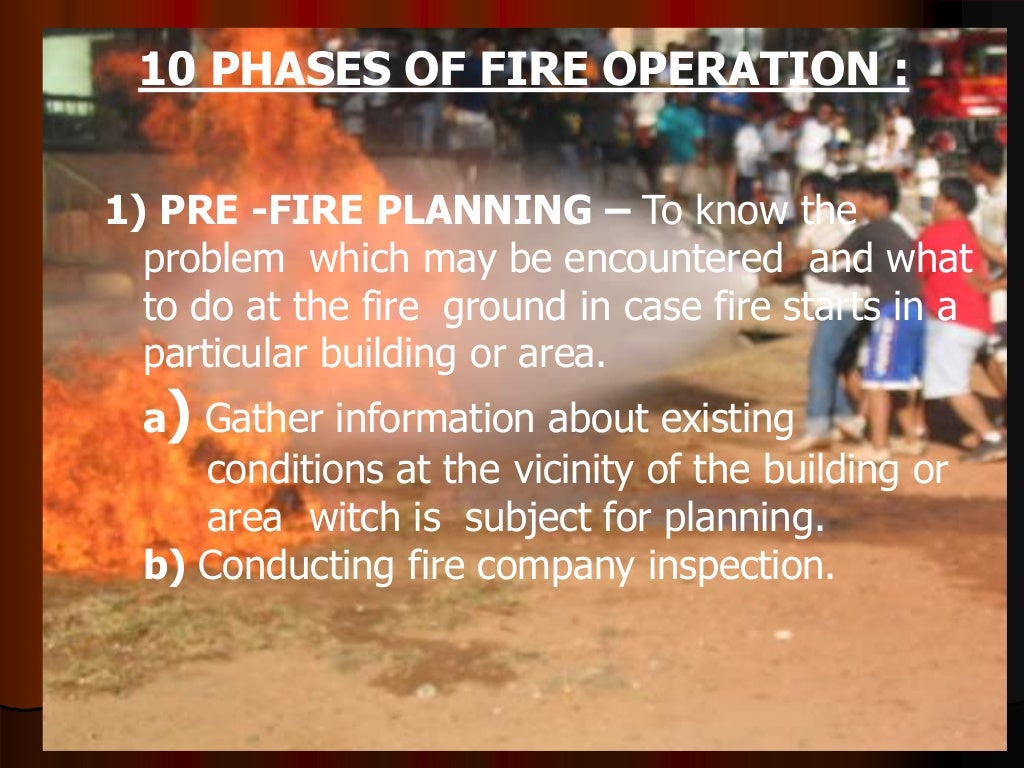 10 PHASES OF FIRE OPERATION :

1) PRE -FIRE PLANNING – To know the problem which may be encountered and what to do at the fire ground in case fire starts in a particular building or area.

a) Gather information about existing conditions at the vicinity of the building or area witch is subject for planning.

b) Conducting fire company inspection.